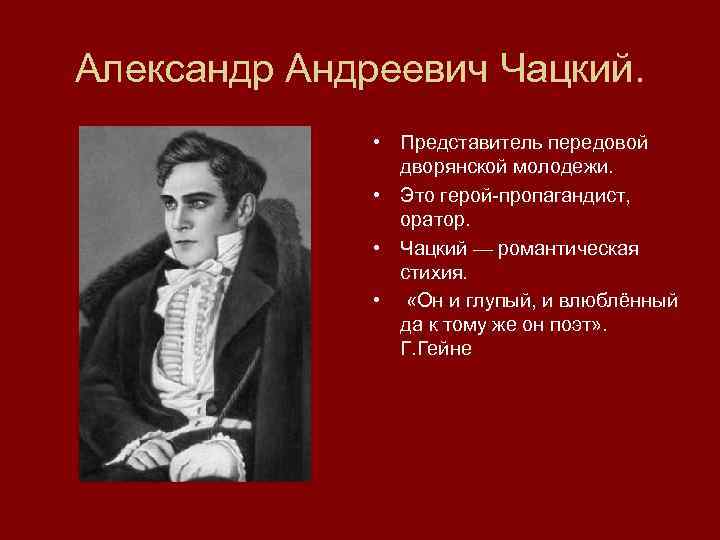 Александр Андреевич Чацкий.

• Представитель передовой дворянской молодежи.
• Это герой-пропагандист, оратор.
• Чацкий — романтическая стихия.
• «Он и глупый, и влюблённый да к тому же он поэт». Г.Гейне